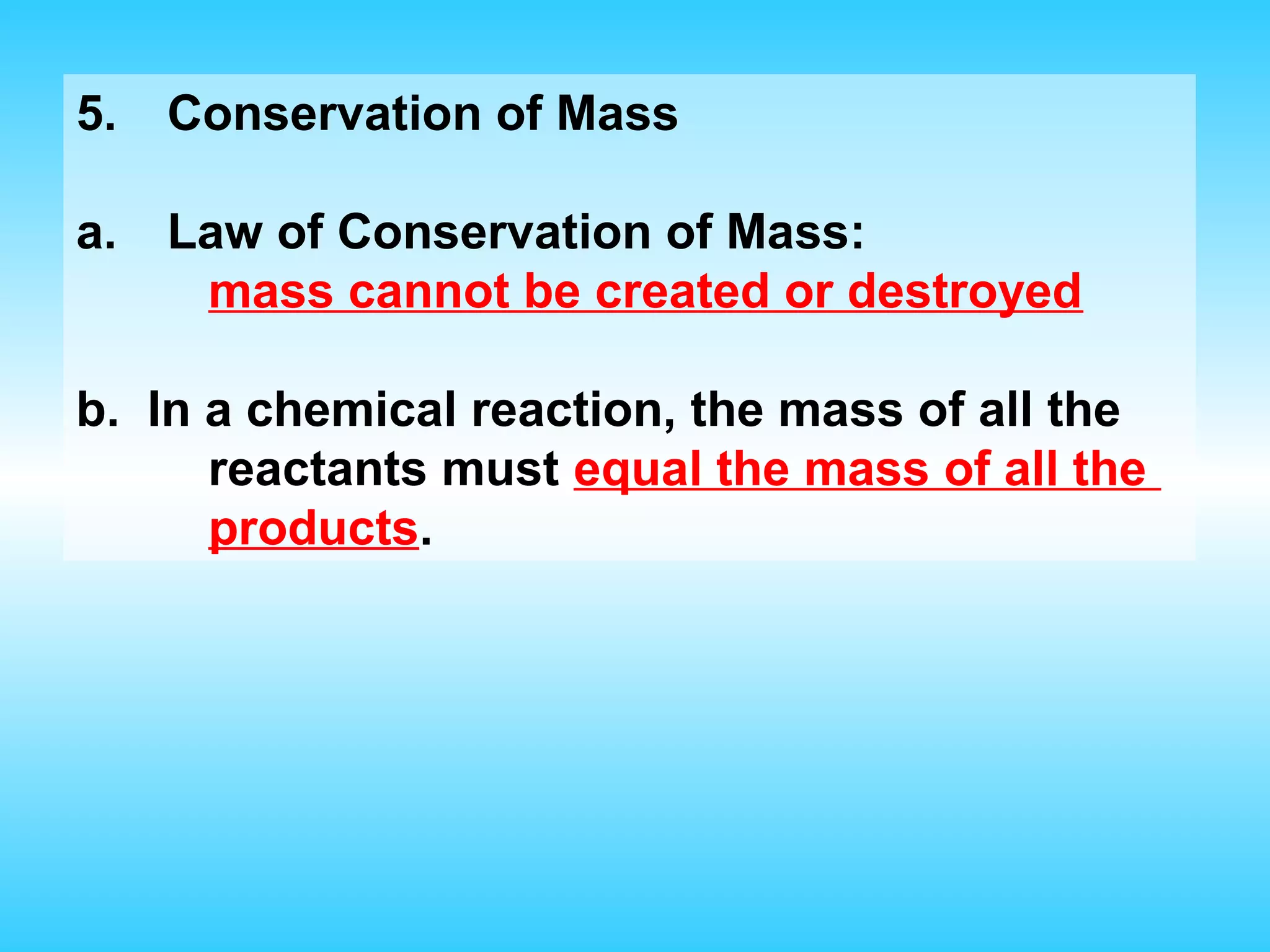 5. Conservation of Mass

a. Law of Conservation of Mass:
mass cannot be created or destroyed

b. In a chemical reaction, the mass of all the reactants must equal the mass of all the products.